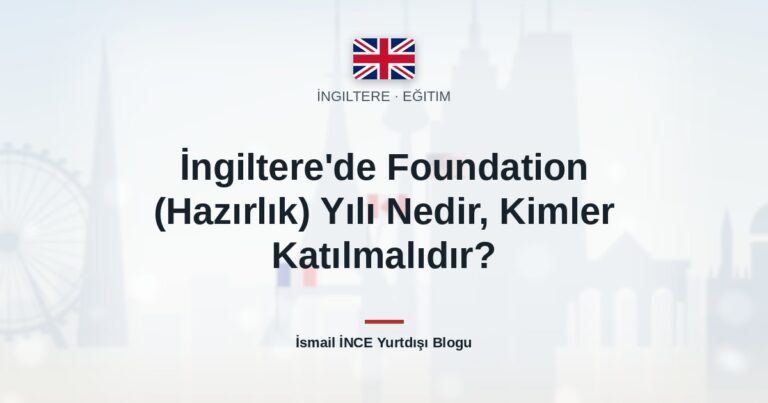 İNGILTERE · EĞITIM

İngiltere'de Foundation (Hazırlık) Yılı Nedir, Kimler Katılmalıdır?

İsmail İNCE Yurtdışı Blogu